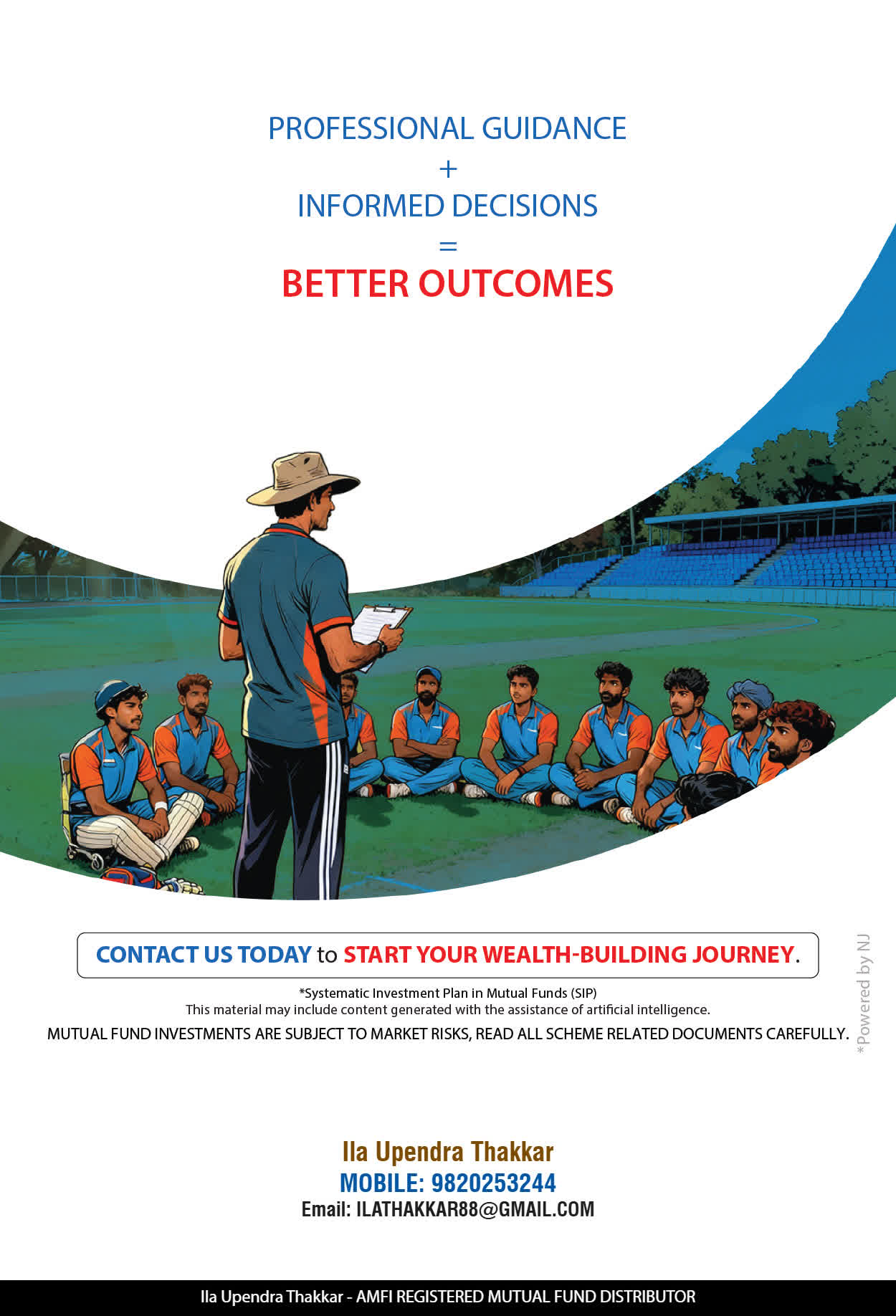 PROFESSIONAL GUIDANCE
+
INFORMED DECISIONS
=
BETTER OUTCOMES

CONTACT US TODAY to START YOUR WEALTH-BUILDING JOURNEY.

*Systematic Investment Plan in Mutual Funds (SIP)
This material may include content generated with the assistance of artificial intelligence.
MUTUAL FUND INVESTMENTS ARE SUBJECT TO MARKET RISKS, READ ALL SCHEME RELATED DOCUMENTS CAREFULLY.

*Powered by NJ

Ila Upendra Thakkar
MOBILE: 9820253244
Email: ILATHAKKAR88@GMAIL.COM

Ila Upendra Thakkar - AMFI REGISTERED MUTUAL FUND DISTRIBUTOR